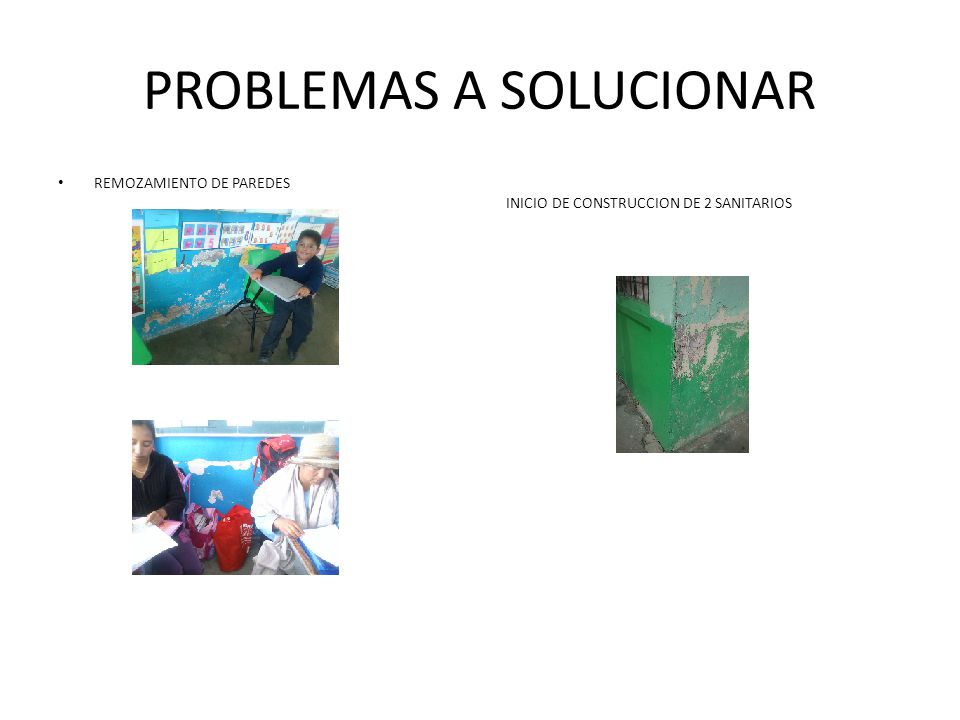 PROBLEMAS A SOLUCIONAR

• REMOZAMIENTO DE PAREDES

INICIO DE CONSTRUCCION DE 2 SANITARIOS